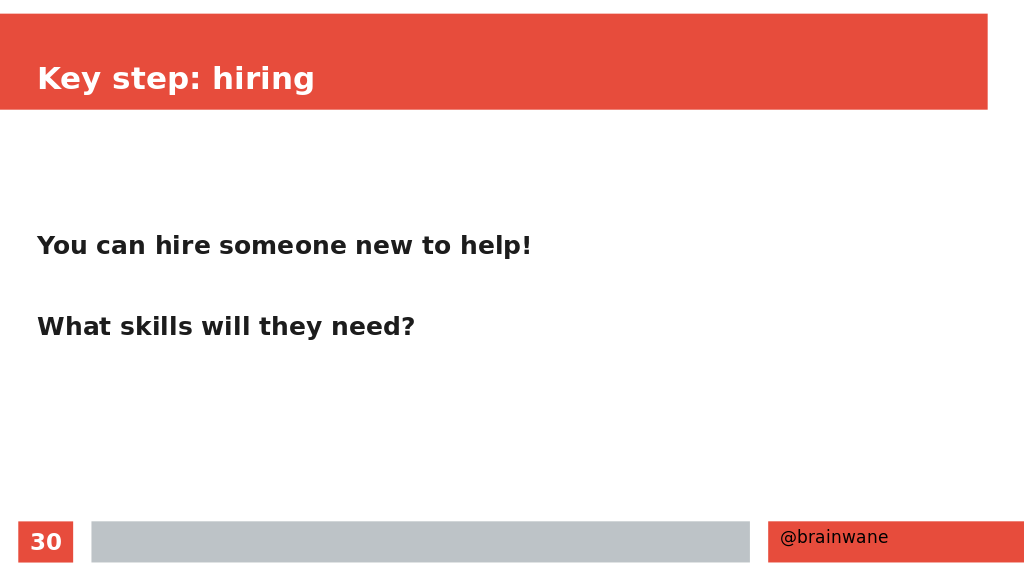 Key step: hiring

You can hire someone new to help!

What skills will they need?

30

@brainwane